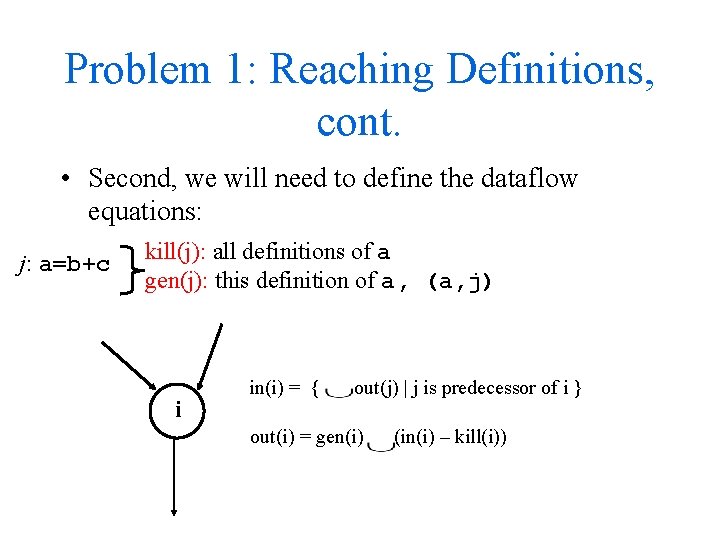 Problem 1: Reaching Definitions, cont.

• Second, we will need to define the dataflow equations:

j: a=b+c

kill(j): all definitions of a
gen(j): this definition of a, (a,j)

i

in(i) = { $\cup$ out(j) | j is predecessor of i }

out(i) = gen(i) $\cup$ (in(i) – kill(i))